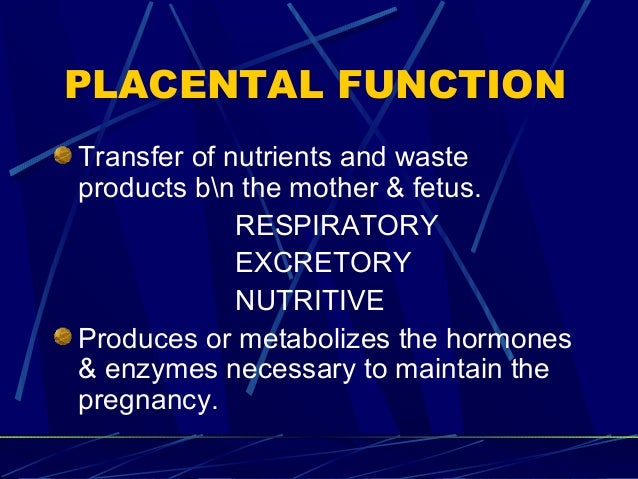 PLACENTAL FUNCTION

Transfer of nutrients and waste products b\n the mother & fetus.

RESPIRATORY
EXCRETORY
NUTRITIVE

Produces or metabolizes the hormones & enzymes necessary to maintain the pregnancy.